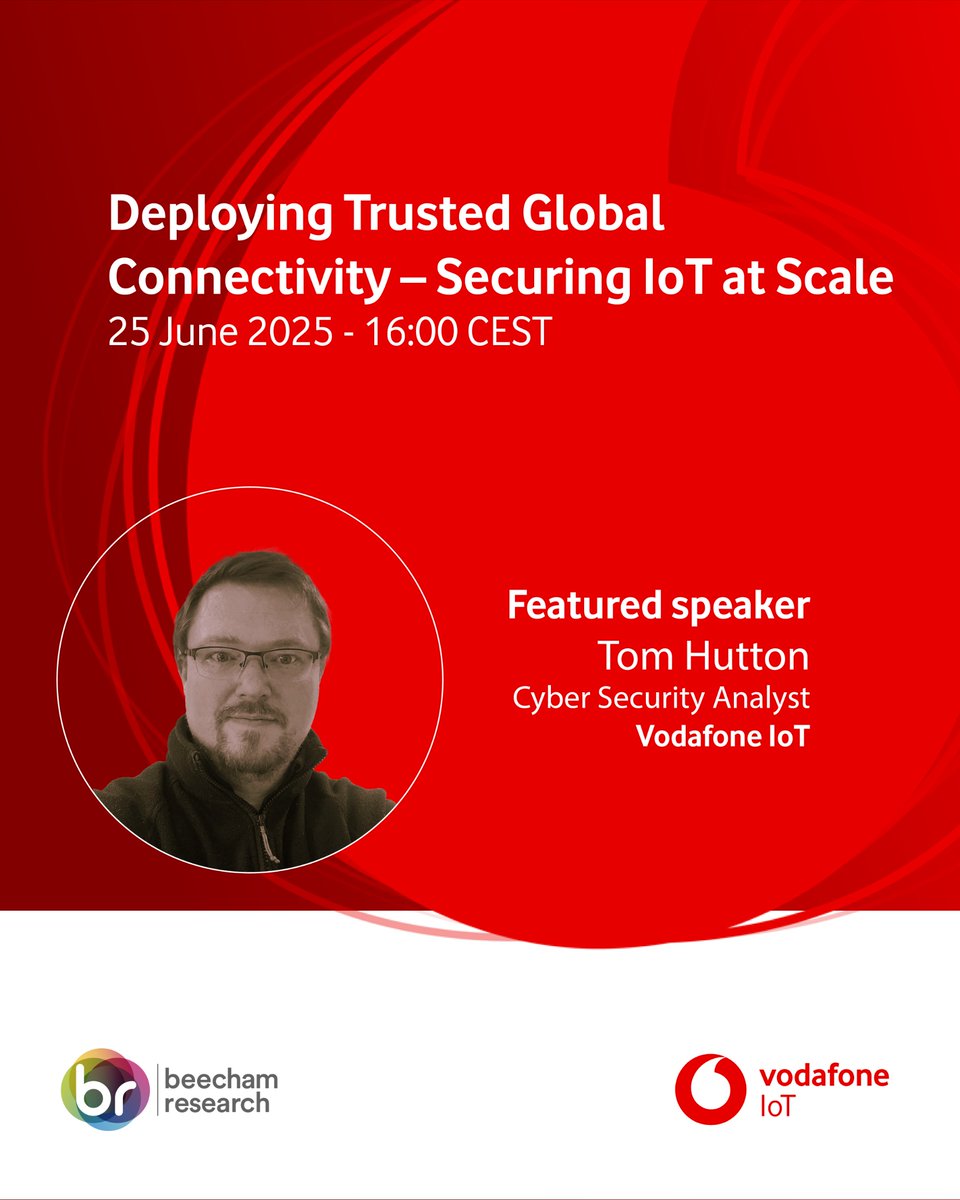 Deploying Trusted Global Connectivity – Securing IoT at Scale
25 June 2025 - 16:00 CEST

Featured speaker
Tom Hutton
Cyber Security Analyst
Vodafone IoT

br beecham research

vodafone IoT